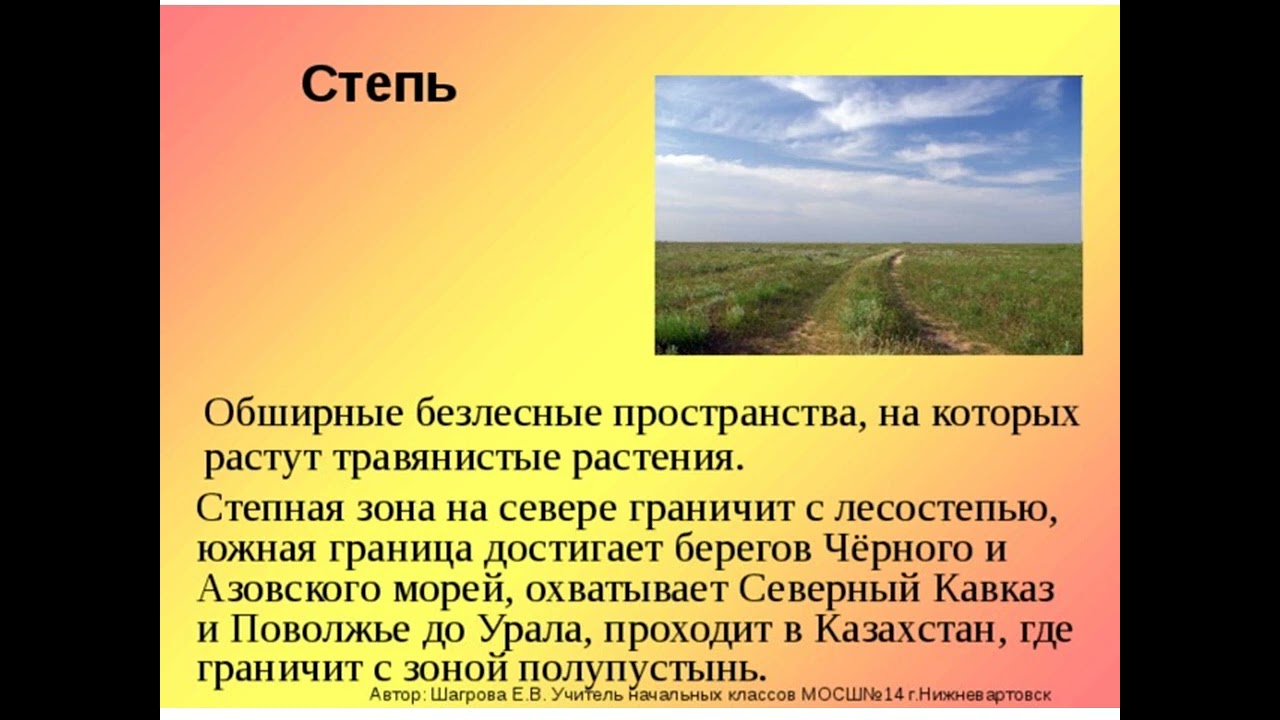 Степь

Обширные безлесные пространства, на которых растут травянистые растения.

Степная зона на севере граничит с лесостепью, южная граница достигает берегов Чёрного и Азовского морей, охватывает Северный Кавказ и Поволжье до Урала, проходит в Казахстан, где граничит с зоной полупустынь.

Автор: Шагрова Е.В. Учитель начальных классов МОСШ№14 г.Нижневартовск